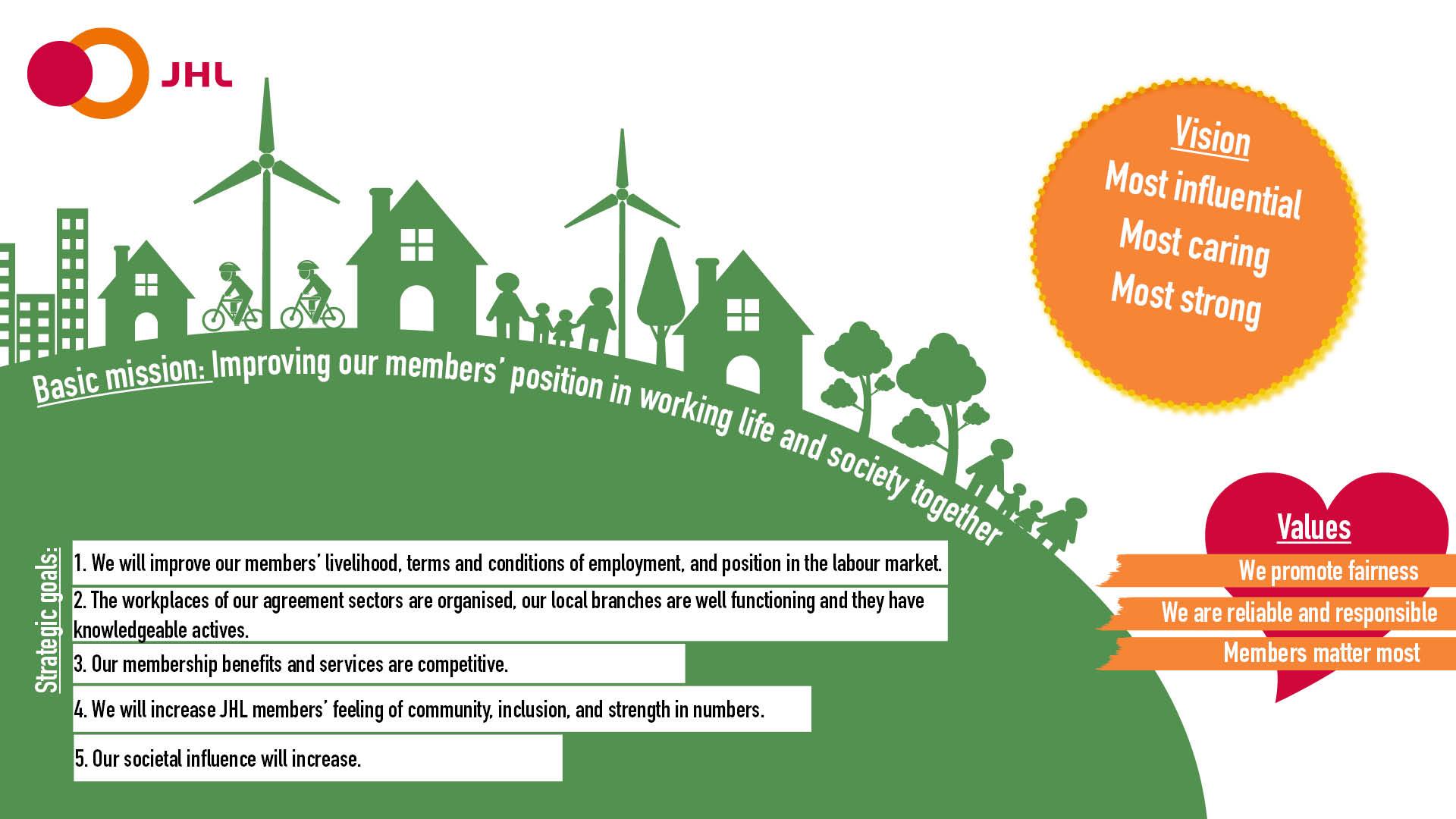 JHL

Vision
Most influential
Most caring
Most strong

Basic mission: Improving our members' position in working life and society together

Strategic goals:

1. We will improve our members' livelihood, terms and conditions of employment, and position in the labour market.

2. The workplaces of our agreement sectors are organised, our local branches are well functioning and they have knowledgeable actives.

3. Our membership benefits and services are competitive.

4. We will increase JHL members' feeling of community, inclusion, and strength in numbers.

5. Our societal influence will increase.

Values
We promote fairness
We are reliable and responsible
Members matter most